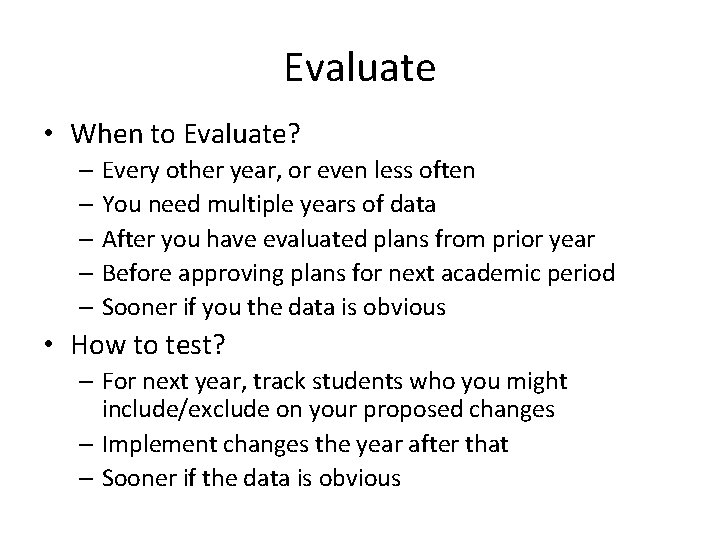 Evaluate

• When to Evaluate?
– Every other year, or even less often
– You need multiple years of data
– After you have evaluated plans from prior year
– Before approving plans for next academic period
– Sooner if you the data is obvious

• How to test?
– For next year, track students who you might include/exclude on your proposed changes
– Implement changes the year after that
– Sooner if the data is obvious